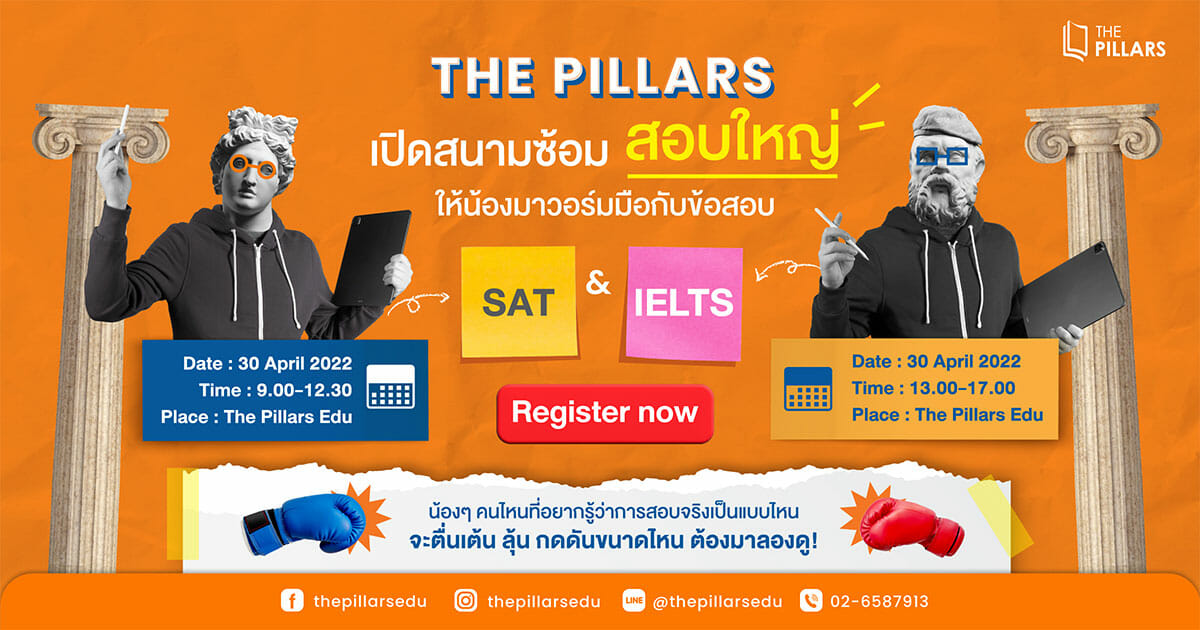 THE PILLARS

THE PILLARS
เปิดสนามซ้อม สอบใหญ่
ให้น้องมาวอร์มมือกับข้อสอบ

SAT & IELTS

Date : 30 April 2022
Time : 9.00-12.30
Place : The Pillars Edu

Date : 30 April 2022
Time : 13.00-17.00
Place : The Pillars Edu

Register now

น้องๆ คนไหนที่อยากรู้ว่าการสอบจริงเป็นแบบไหน
จะตื่นเต้น ลุ้น กดดันขนาดไหน ต้องมาลองดู!

thepillarsedu thepillarsedu LINE @thepillarsedu 02-6587913